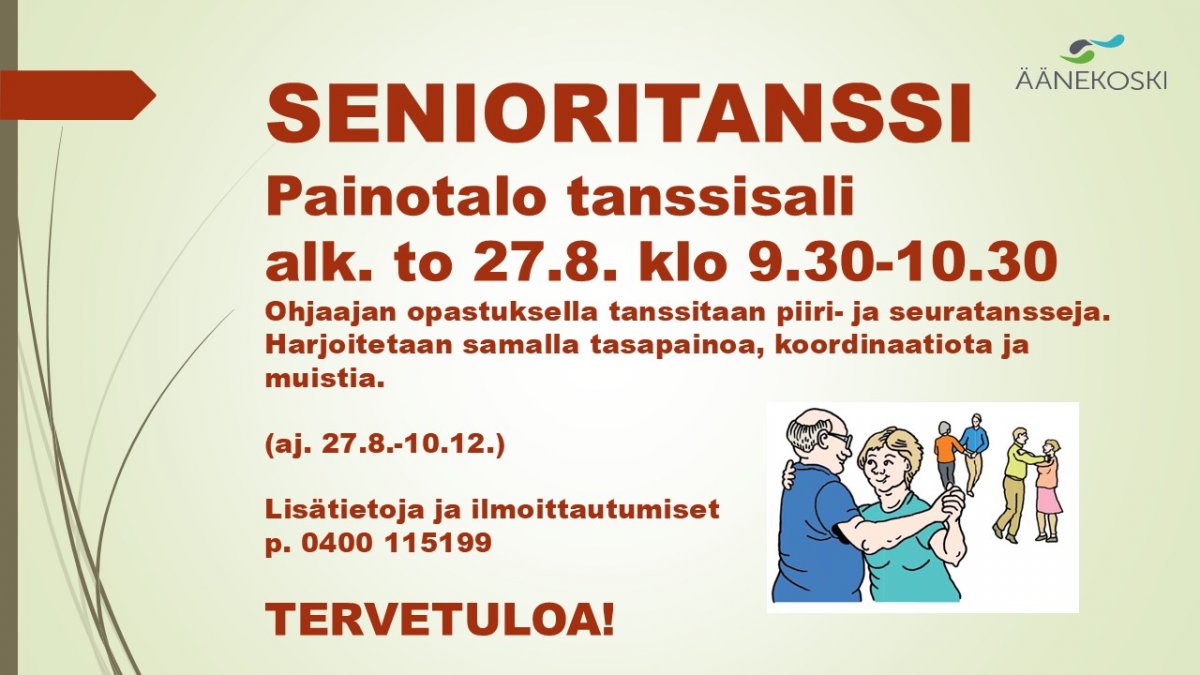 ÄÄNEKOSKI

SENIORITANSSI

Painotalo tanssisali
alk. to 27.8. klo 9.30-10.30

Ohjaajan opastuksella tanssitaan piiri- ja seuratansseja. Harjoitetaan samalla tasapainoa, koordinaatiota ja muistia.

(aj. 27.8.-10.12.)

Lisätietoja ja ilmoittautumiset
p. 0400 115199

TERVETULOA!